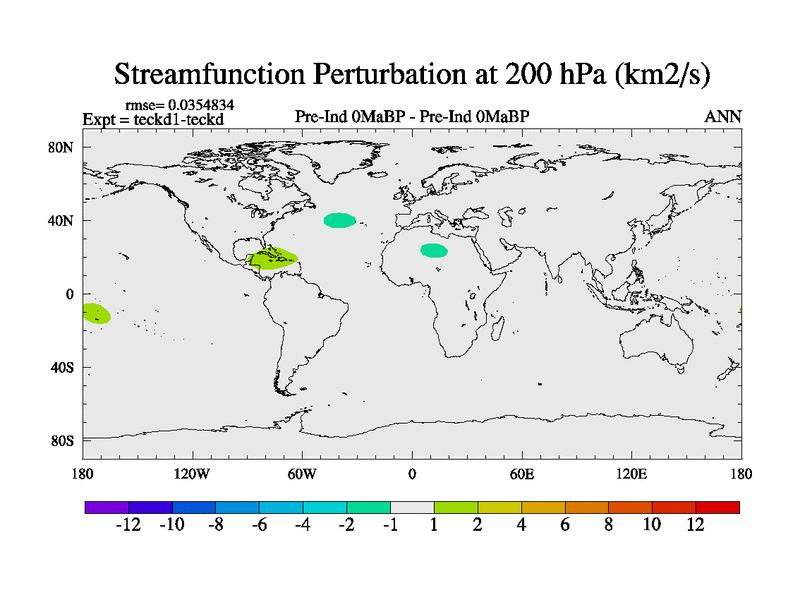 Streamfunction Perturbation at 200 hPa (km2/s)

rmse= 0.0354834
Expt = teckd1-teckd

Pre-Ind 0MaBP - Pre-Ind 0MaBP

ANN

80N
40N
0
40S
80S

180 120W 60W 0 60E 120E 180

-12 -10 -8 -6 -4 -2 -1 1 2 4 6 8 10 12